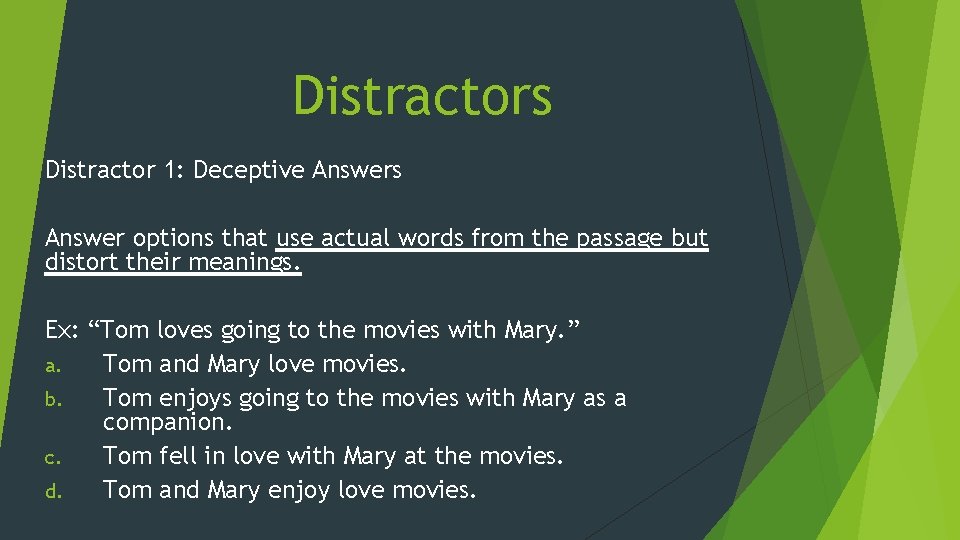 Distractors

Distractor 1: Deceptive Answers

Answer options that use actual words from the passage but distort their meanings.

Ex: “Tom loves going to the movies with Mary.”
a. Tom and Mary love movies.
b. Tom enjoys going to the movies with Mary as a companion.
c. Tom fell in love with Mary at the movies.
d. Tom and Mary enjoy love movies.